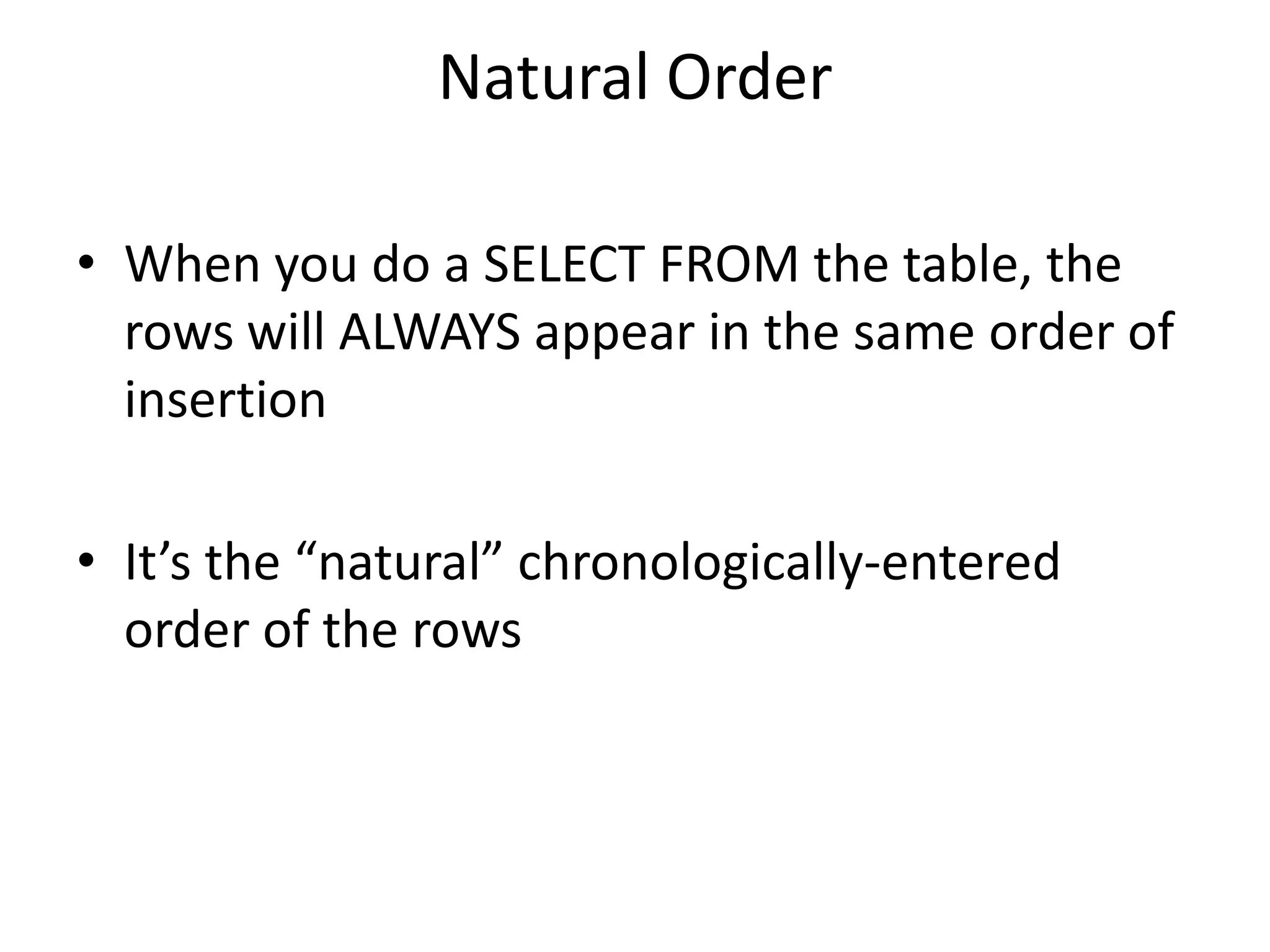 Natural Order

• When you do a SELECT FROM the table, the rows will ALWAYS appear in the same order of insertion

• It’s the “natural” chronologically-entered order of the rows